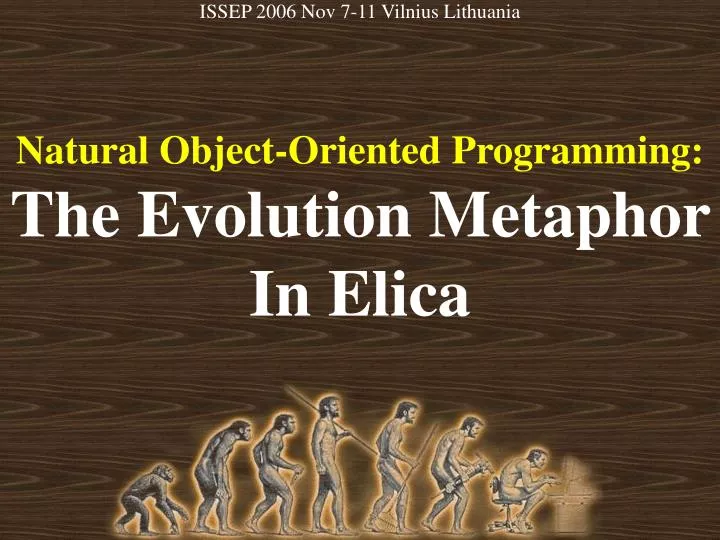 ISSEP 2006 Nov 7-11 Vilnius Lithuania

Natural Object-Oriented Programming:

The Evolution Metaphor In Elica